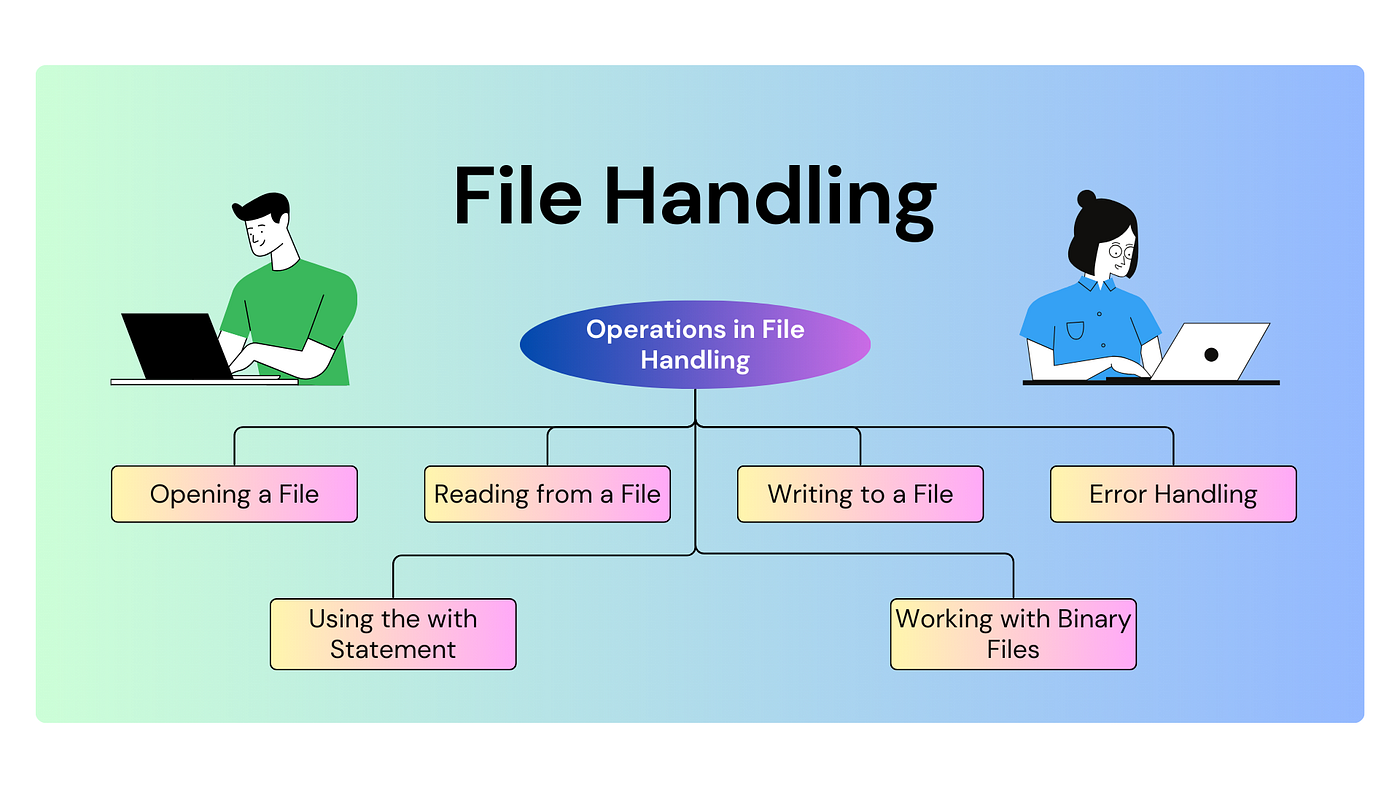 File Handling

Operations in File Handling

Opening a File

Reading from a File

Writing to a File

Error Handling

Using the with Statement

Working with Binary Files